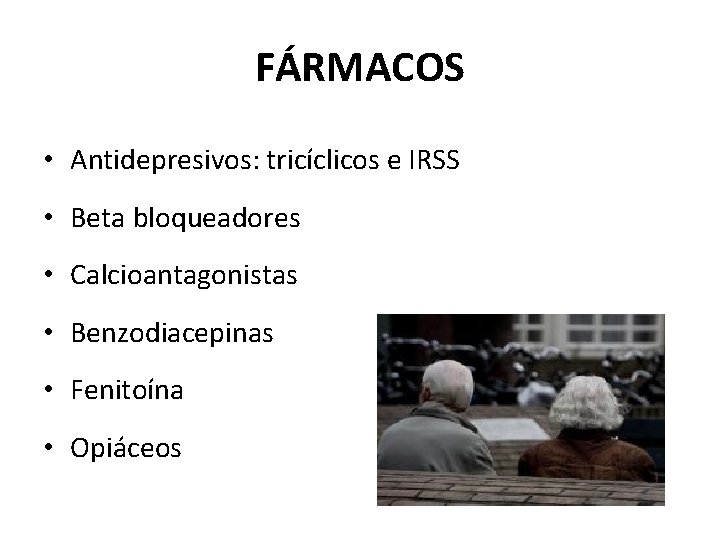 FÁRMACOS

• Antidepresivos: tricíclicos e IRSS
• Beta bloqueadores
• Calcioantagonistas
• Benzodiacepinas
• Fenitoína
• Opiáceos